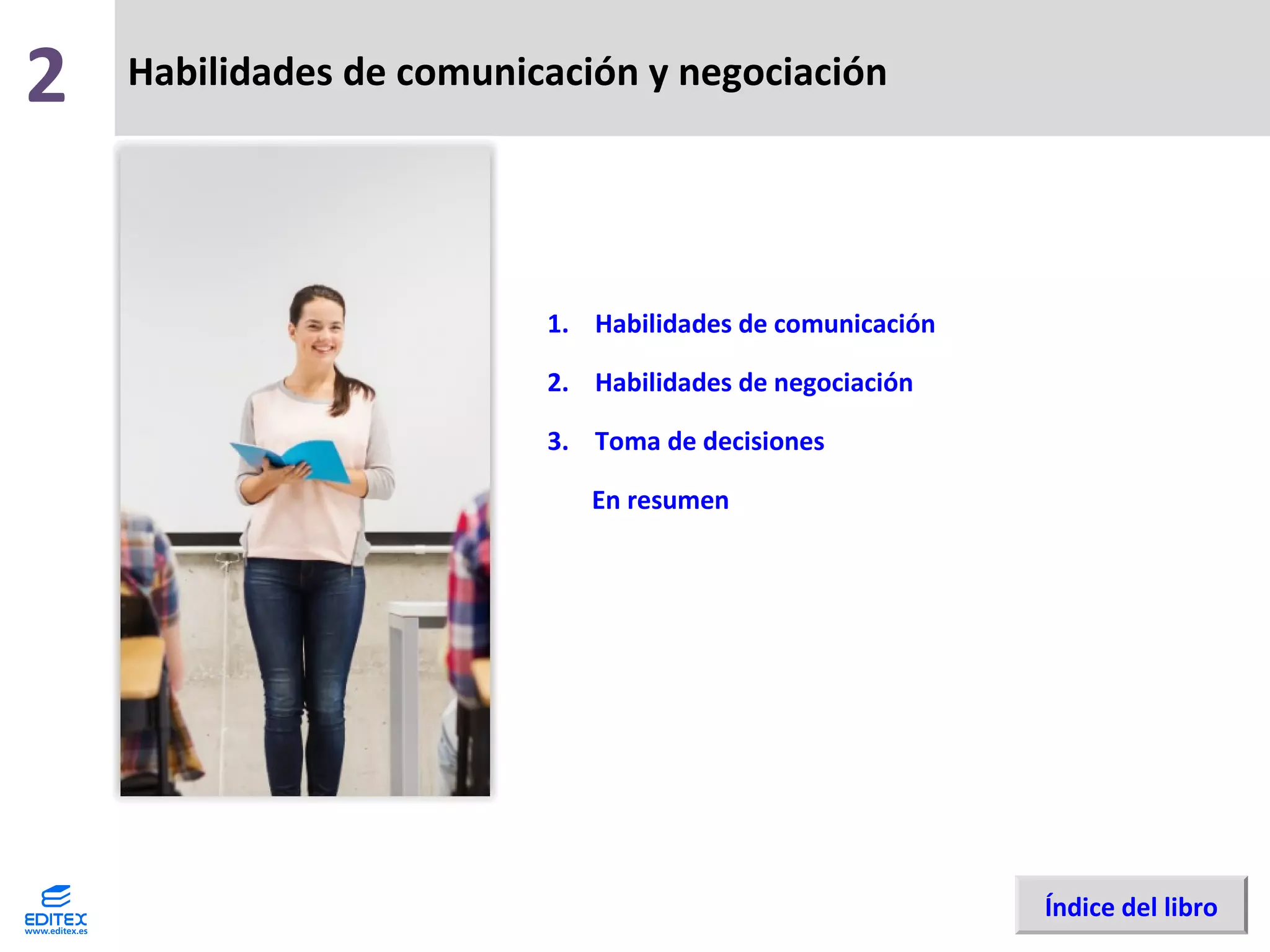 2

Habilidades de comunicación y negociación

1. Habilidades de comunicación

2. Habilidades de negociación

3. Toma de decisiones

En resumen

EDITEX
www.editex.es

Índice del libro